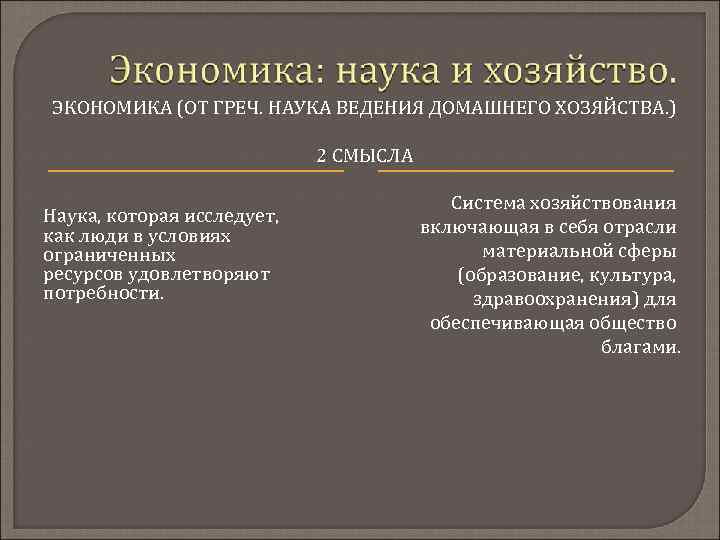 Экономика: наука и хозяйство.

ЭКОНОМИКА (ОТ ГРЕЧ. НАУКА ВЕДЕНИЯ ДОМАШНЕГО ХОЗЯЙСТВА.)

2 СМЫСЛА

Наука, которая исследует, как люди в условиях ограниченных ресурсов удовлетворяют потребности.

Система хозяйствования включающая в себя отрасли материальной сферы (образование, культура, здравоохранения) для обеспечивающая общество благами.